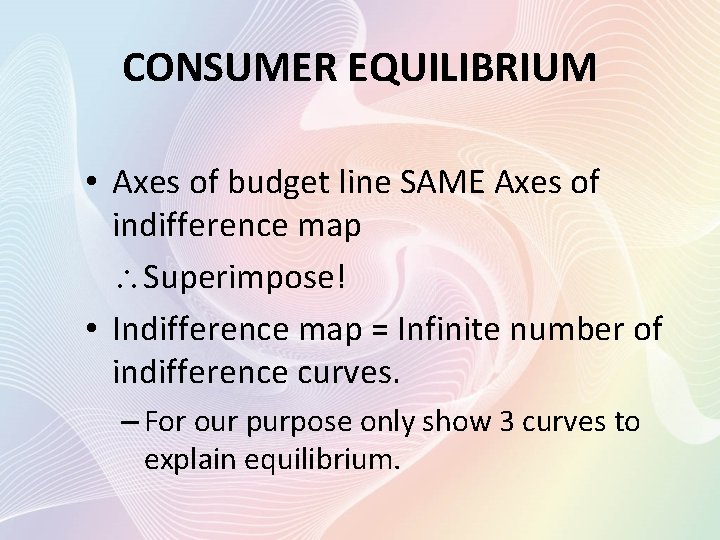 CONSUMER EQUILIBRIUM

• Axes of budget line SAME Axes of indifference map

$\therefore$ Superimpose!

• Indifference map = Infinite number of indifference curves.

– For our purpose only show 3 curves to explain equilibrium.